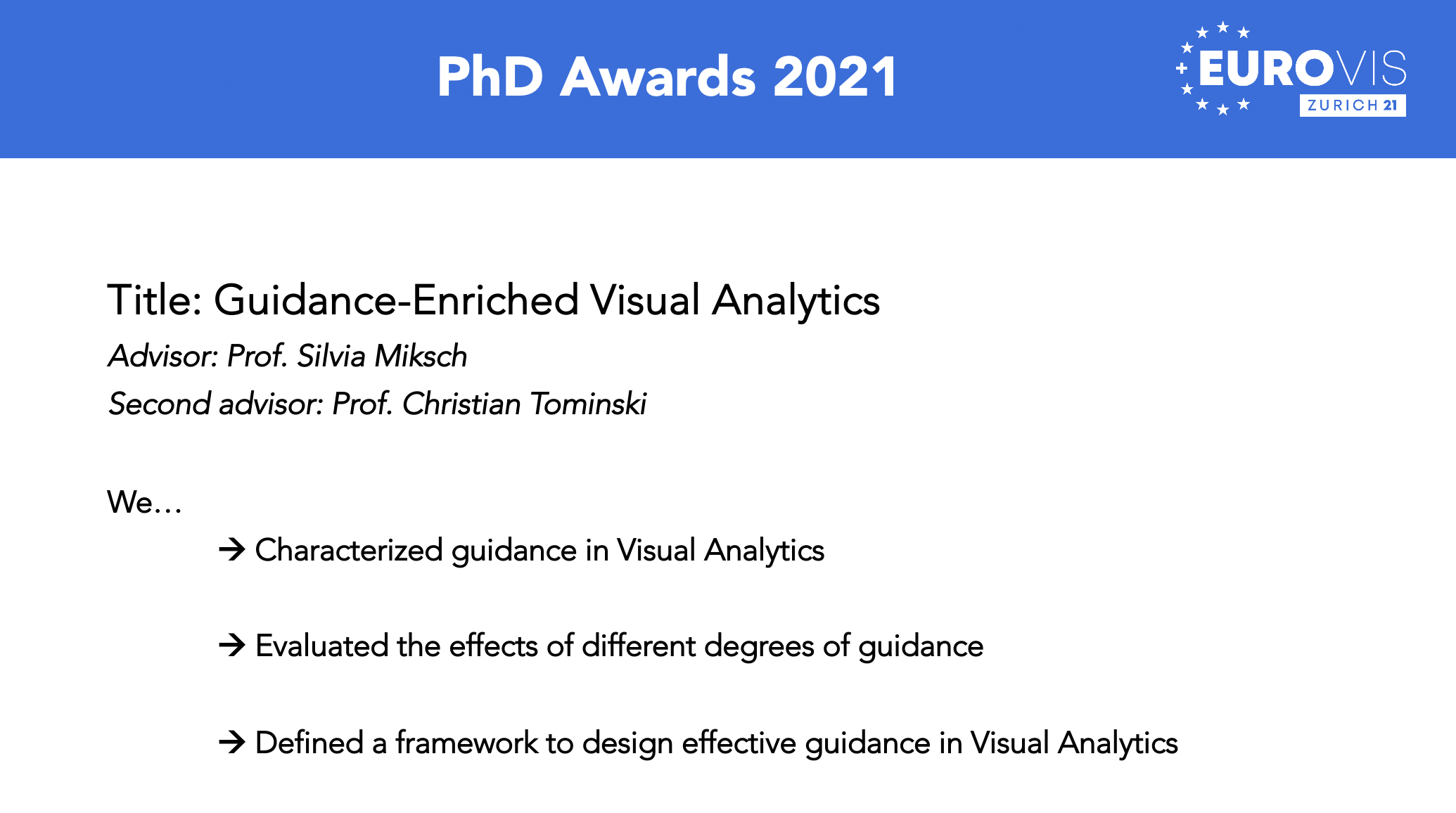 PhD Awards 2021

EUROVIS
ZURICH 21

Title: Guidance-Enriched Visual Analytics
Advisor: Prof. Silvia Miksch
Second advisor: Prof. Christian Tominski

We…
→ Characterized guidance in Visual Analytics

→ Evaluated the effects of different degrees of guidance

→ Defined a framework to design effective guidance in Visual Analytics